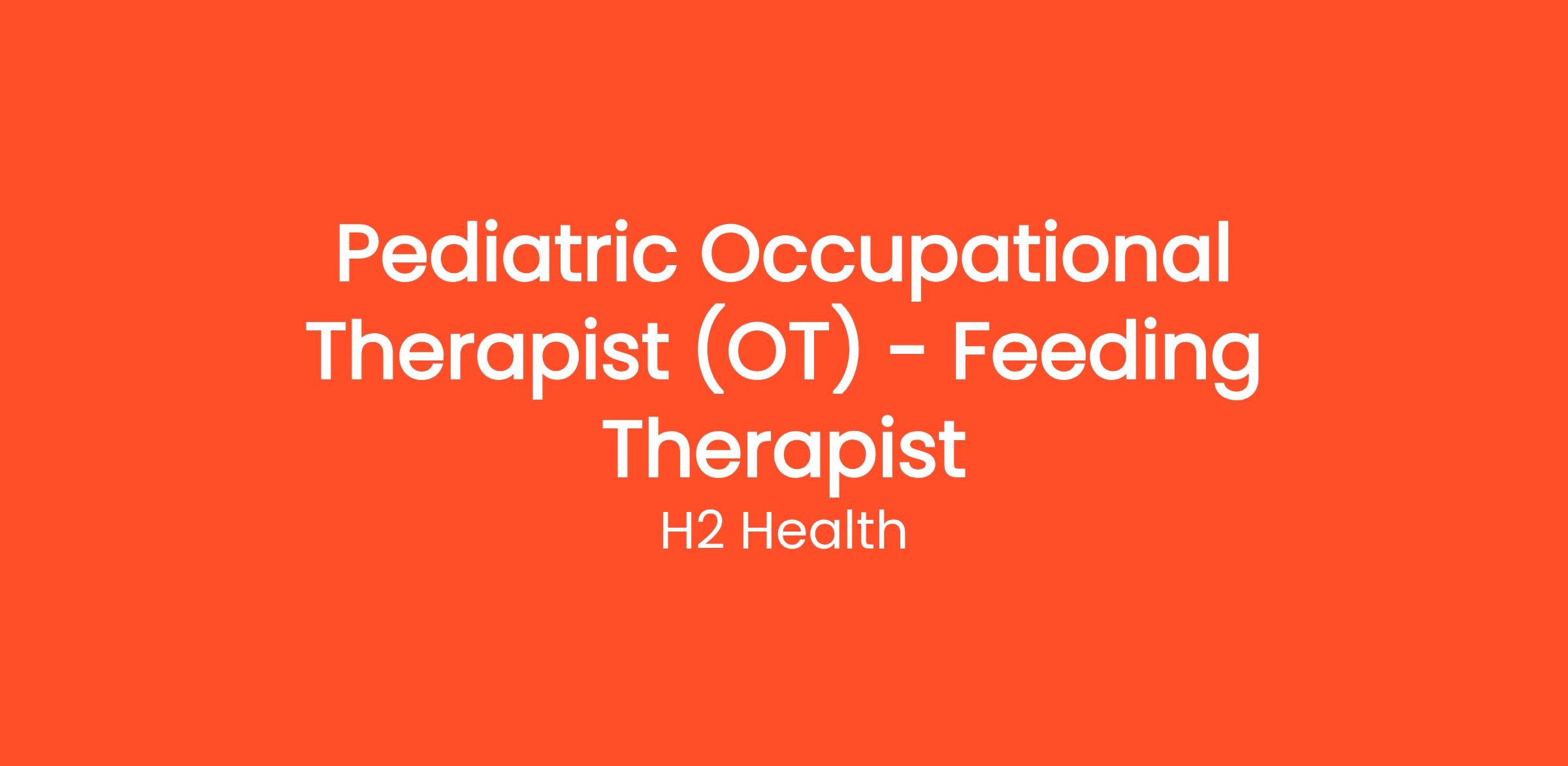 Pediatric Occupational Therapist (OT) - Feeding Therapist

H2 Health